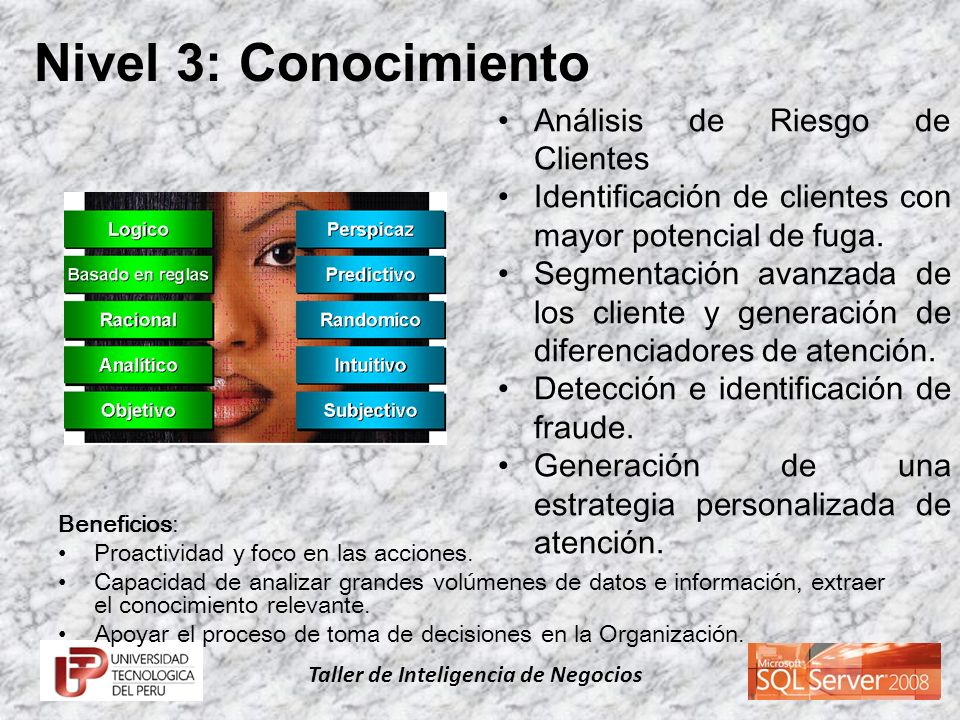 Nivel 3: Conocimiento

Logico
Basado en reglas
Racional
Analítico
Objetivo

Perspicaz
Predictivo
Randomico
Intuitivo
Subjectivo

• Análisis de Riesgo de Clientes
• Identificación de clientes con mayor potencial de fuga.
• Segmentación avanzada de los cliente y generación de diferenciadores de atención.
• Detección e identificación de fraude.
• Generación de una estrategia personalizada de atención.

Beneficios:
• Proactividad y foco en las acciones.
• Capacidad de analizar grandes volúmenes de datos e información, extraer el conocimiento relevante.
• Apoyar el proceso de toma de decisiones en la Organización.

UNIVERSIDAD TECNOLOGICA DEL PERU

Taller de Inteligencia de Negocios

Microsoft SQL Server 2008